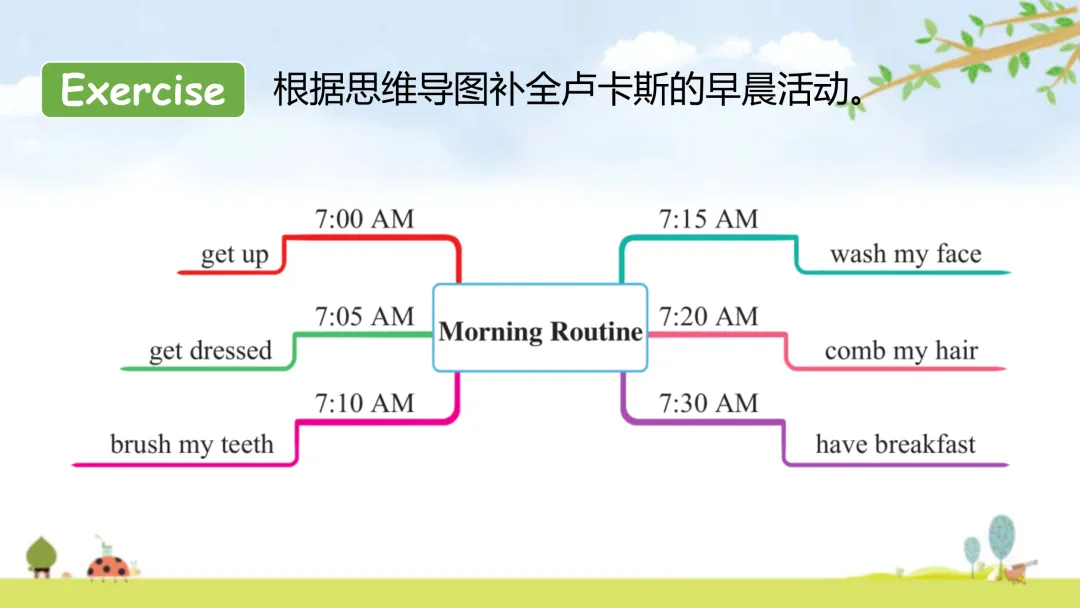 Exercise 根据思维导图补全卢卡斯的早晨活动。

Morning Routine

7:00 AM
get up

7:05 AM
get dressed

7:10 AM
brush my teeth

7:15 AM
wash my face

7:20 AM
comb my hair

7:30 AM
have breakfast